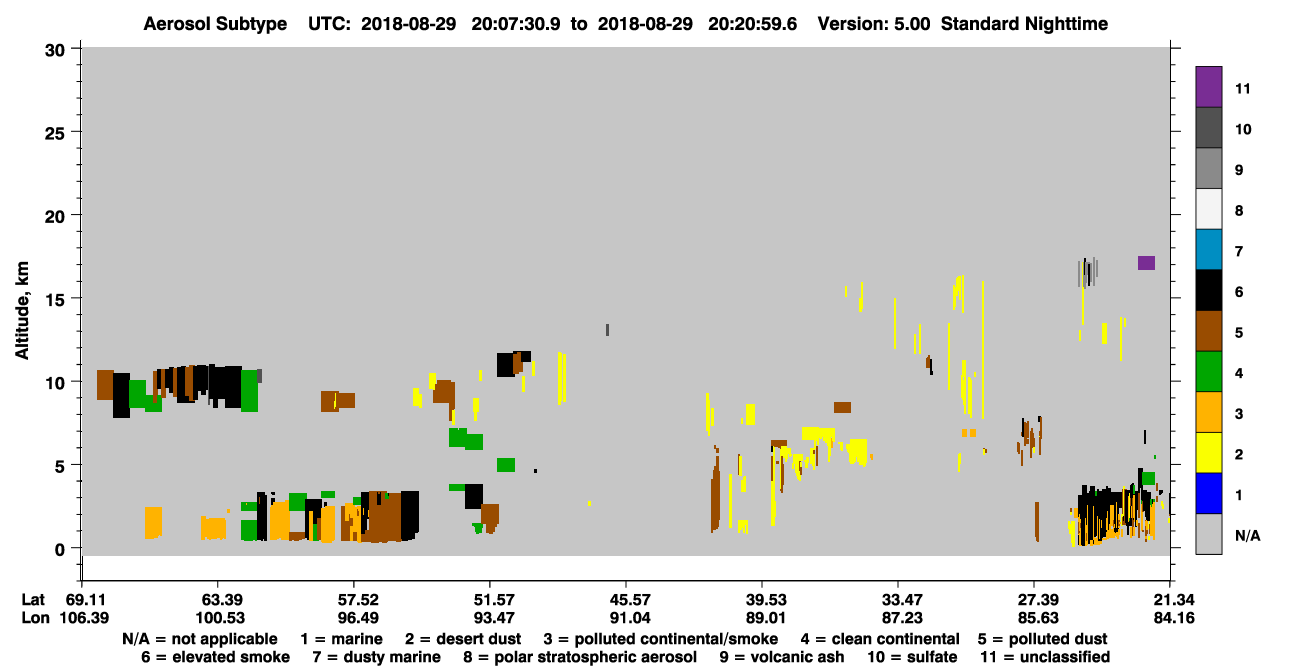 Aerosol Subtype UTC: 2018-08-29 20:07:30.9 to 2018-08-29 20:20:59.6 Version: 5.00 Standard Nighttime

Altitude, km

30
25
20
15
10
5
0

11
10
9
8
7
6
5
4
3
2
1
N/A

| Lat | 69.11 | 63.39 | 57.52 | 51.57 | 45.57 | 39.53 | 33.47 | 27.39 | 21.34 |
|---|---|---|---|---|---|---|---|---|---|
| Lon | 106.39 | 100.53 | 96.49 | 93.47 | 91.04 | 89.01 | 87.23 | 85.63 | 84.16 |

N/A = not applicable 1 = marine 2 = desert dust 3 = polluted continental/smoke 4 = clean continental 5 = polluted dust
6 = elevated smoke 7 = dusty marine 8 = polar stratospheric aerosol 9 = volcanic ash 10 = sulfate 11 = unclassified